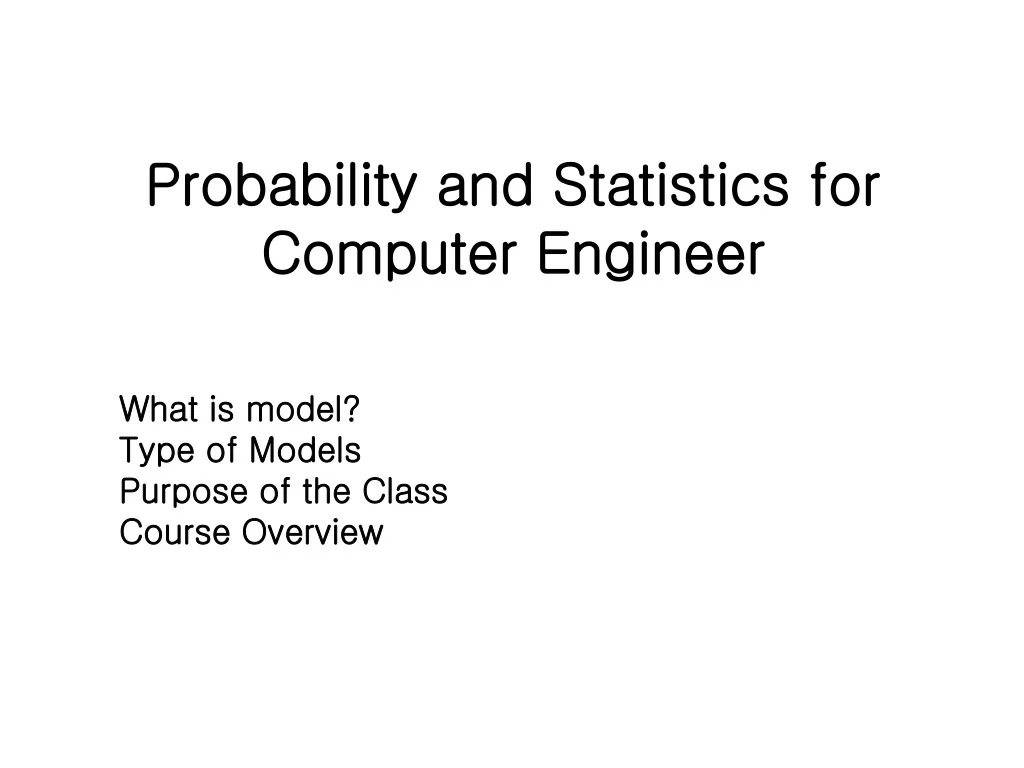 Probability and Statistics for Computer Engineer

What is model?
Type of Models
Purpose of the Class
Course Overview